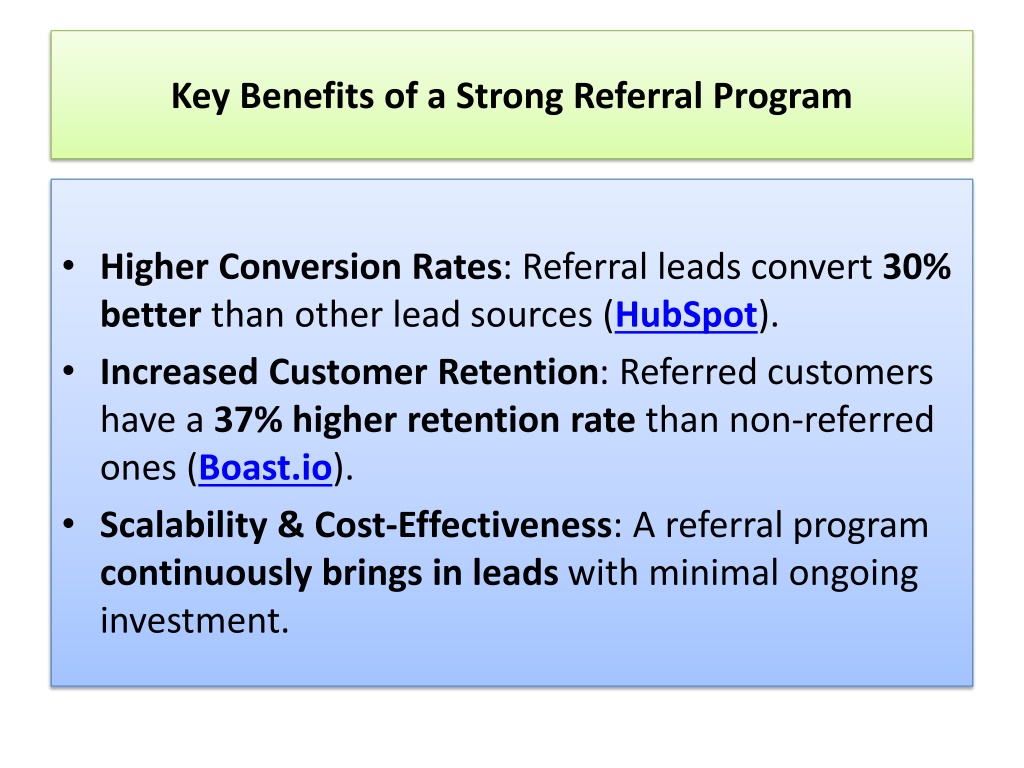 Key Benefits of a Strong Referral Program

• Higher Conversion Rates: Referral leads convert 30% better than other lead sources (HubSpot).
• Increased Customer Retention: Referred customers have a 37% higher retention rate than non-referred ones (Boast.io).
• Scalability & Cost-Effectiveness: A referral program continuously brings in leads with minimal ongoing investment.